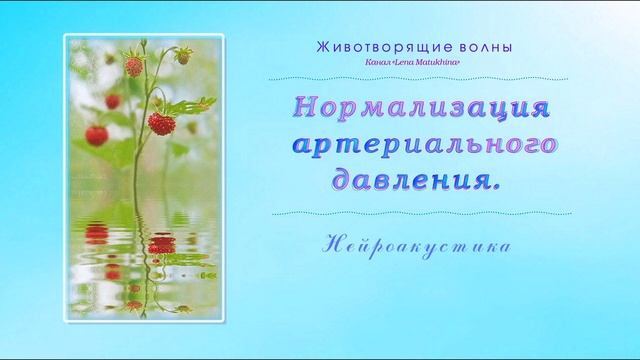 Животворящие волны
Канал «Lena Matukhina»

Нормализация артериального давления.

Нейроакустика